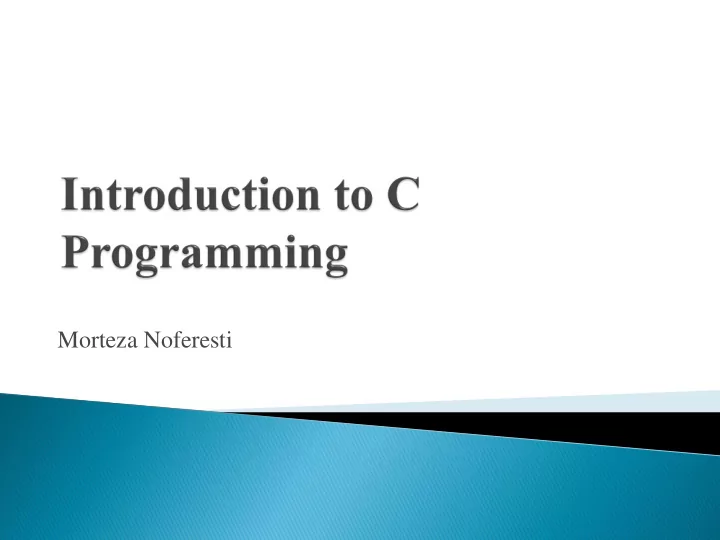 Introduction to C Programming

Morteza Noferesti